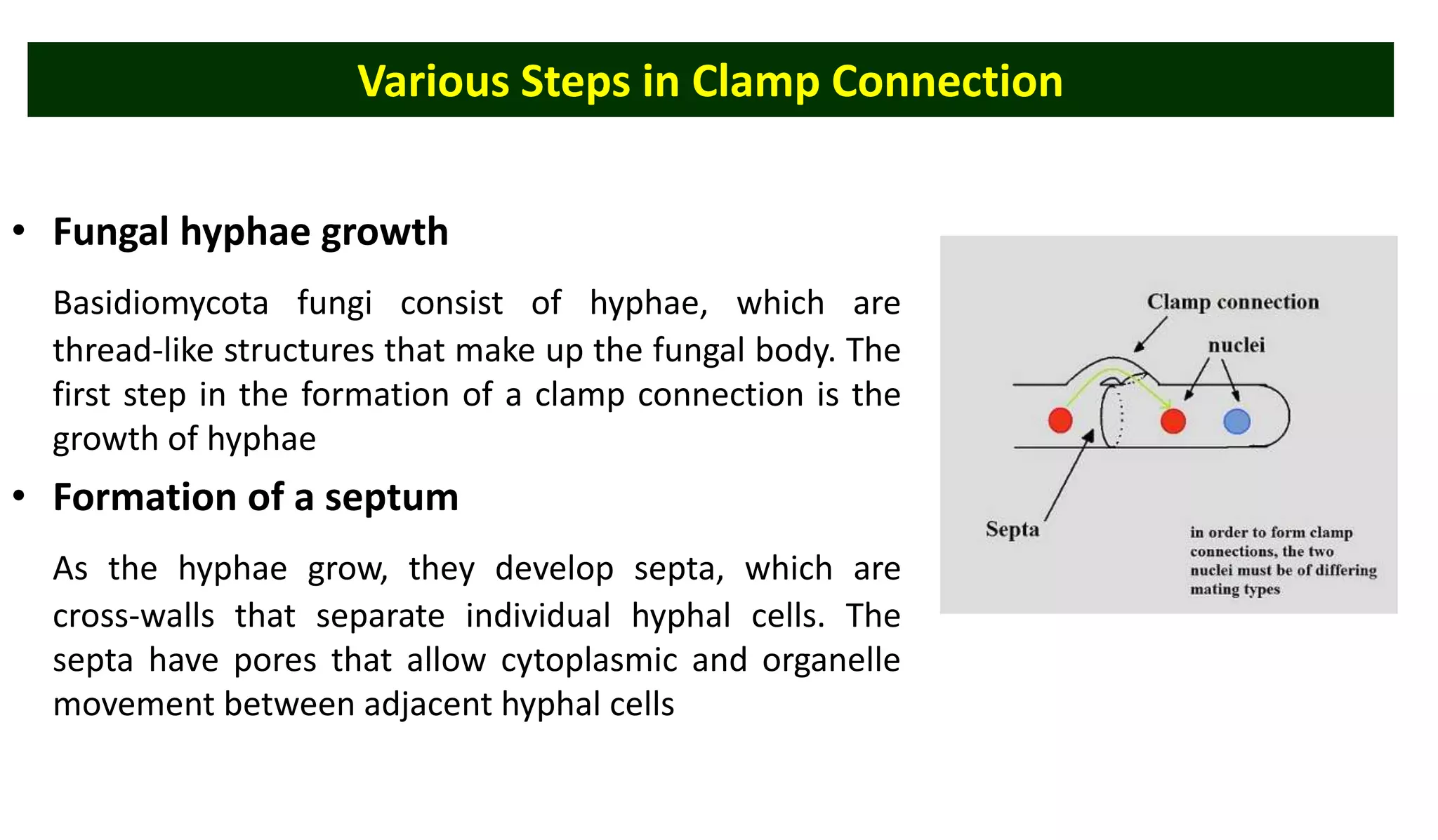 Various Steps in Clamp Connection

• Fungal hyphae growth

Basidiomycota fungi consist of hyphae, which are thread-like structures that make up the fungal body. The first step in the formation of a clamp connection is the growth of hyphae

• Formation of a septum

As the hyphae grow, they develop septa, which are cross-walls that separate individual hyphal cells. The septa have pores that allow cytoplasmic and organelle movement between adjacent hyphal cells

Clamp connection

nuclei

Septa

in order to form clamp connections, the two nuclei must be of differing mating types